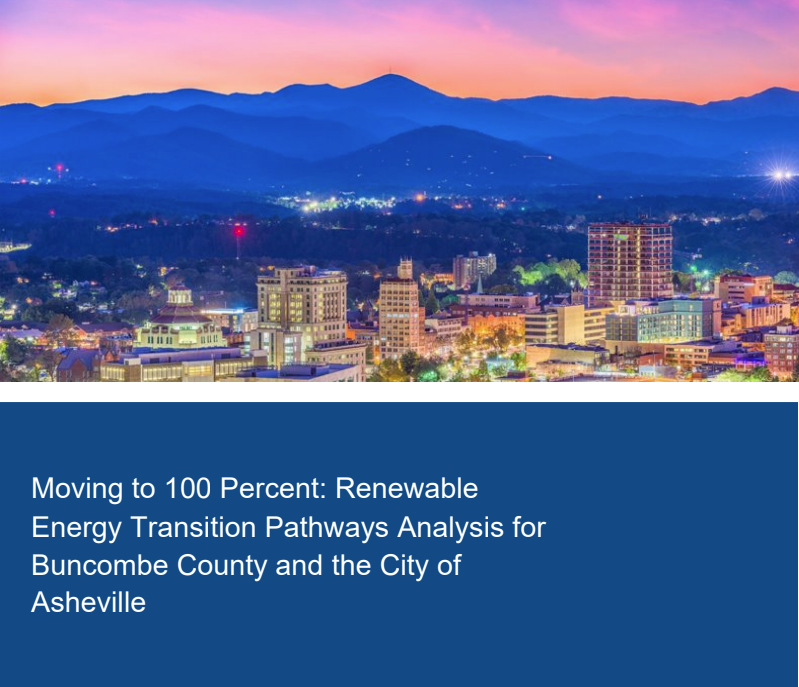 Moving to 100 Percent: Renewable Energy Transition Pathways Analysis for Buncombe County and the City of Asheville